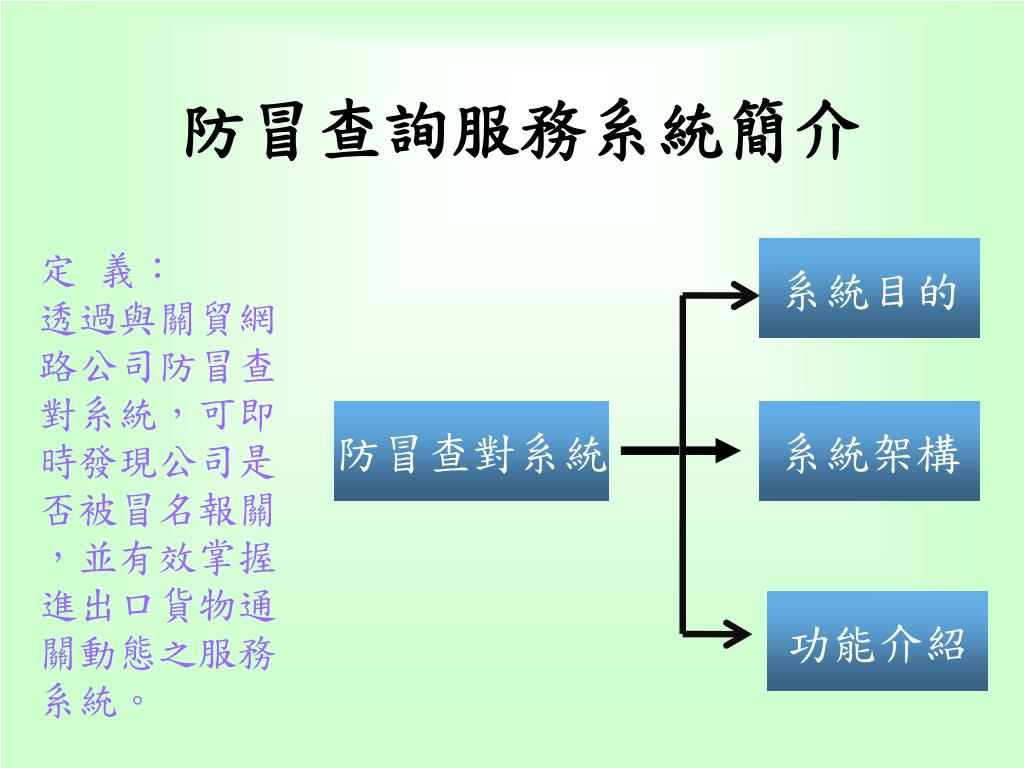 防冒查詢服務系統簡介

定 義：
透過與關貿網路公司防冒查對系統，可即時發現公司是否被冒名報關，並有效掌握進出口貨物通關動態之服務系統。

防冒查對系統

系統目的

系統架構

功能介紹